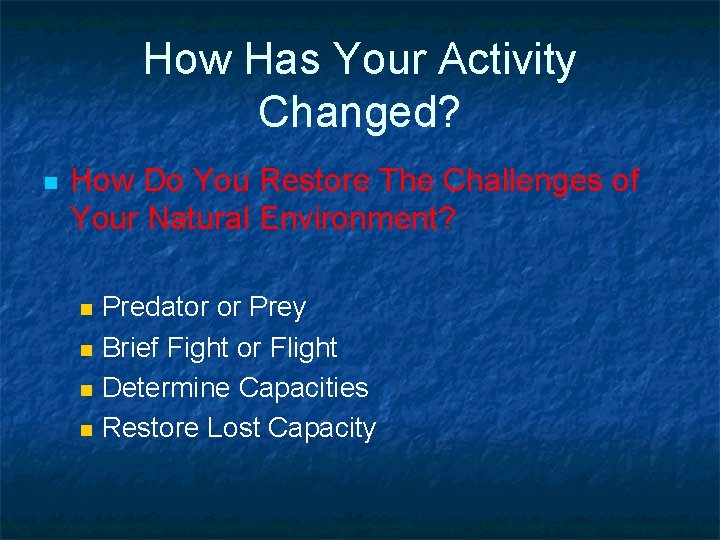 How Has Your Activity Changed?

How Do You Restore The Challenges of Your Natural Environment?

Predator or Prey
Brief Fight or Flight
Determine Capacities
Restore Lost Capacity